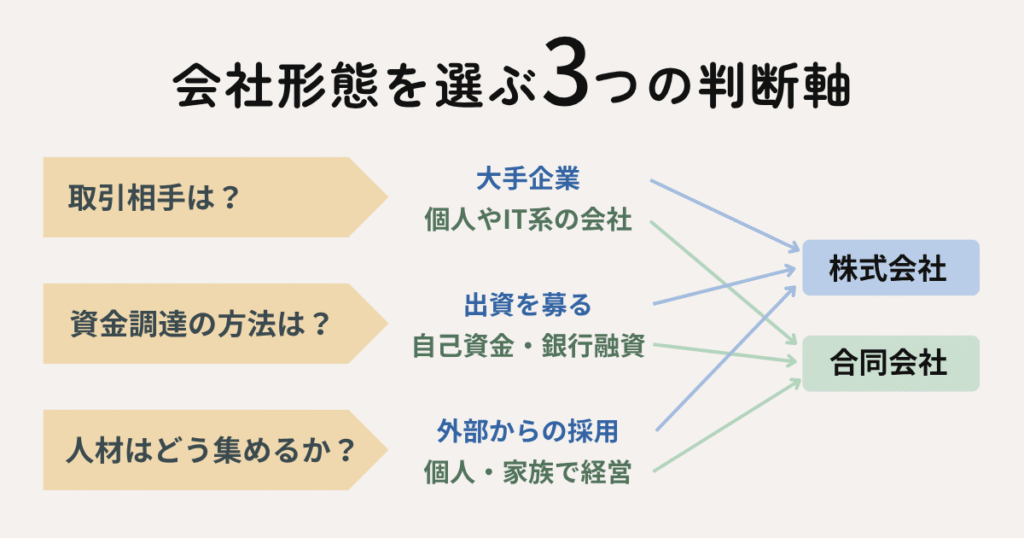 会社形態を選ぶ3つの判断軸

取引相手は？

大手企業
個人やIT系の会社

資金調達の方法は？

出資を募る
自己資金・銀行融資

人材はどう集めるか？

外部からの採用
個人・家族で経営

株式会社

合同会社